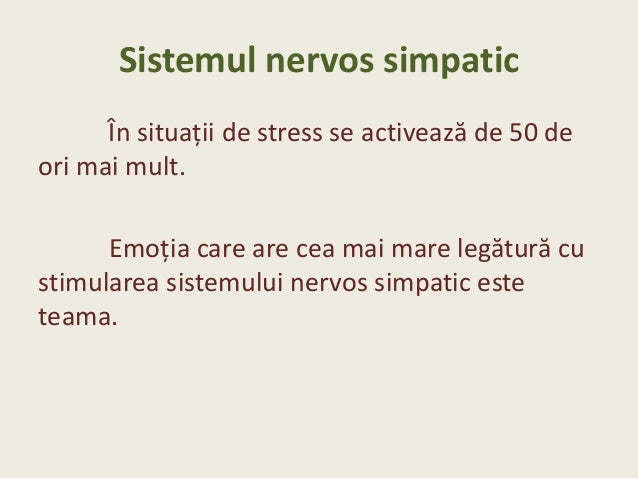 Sistemul nervos simpatic

În situații de stress se activează de 50 de ori mai mult.

Emoția care are cea mai mare legătură cu stimularea sistemului nervos simpatic este teama.